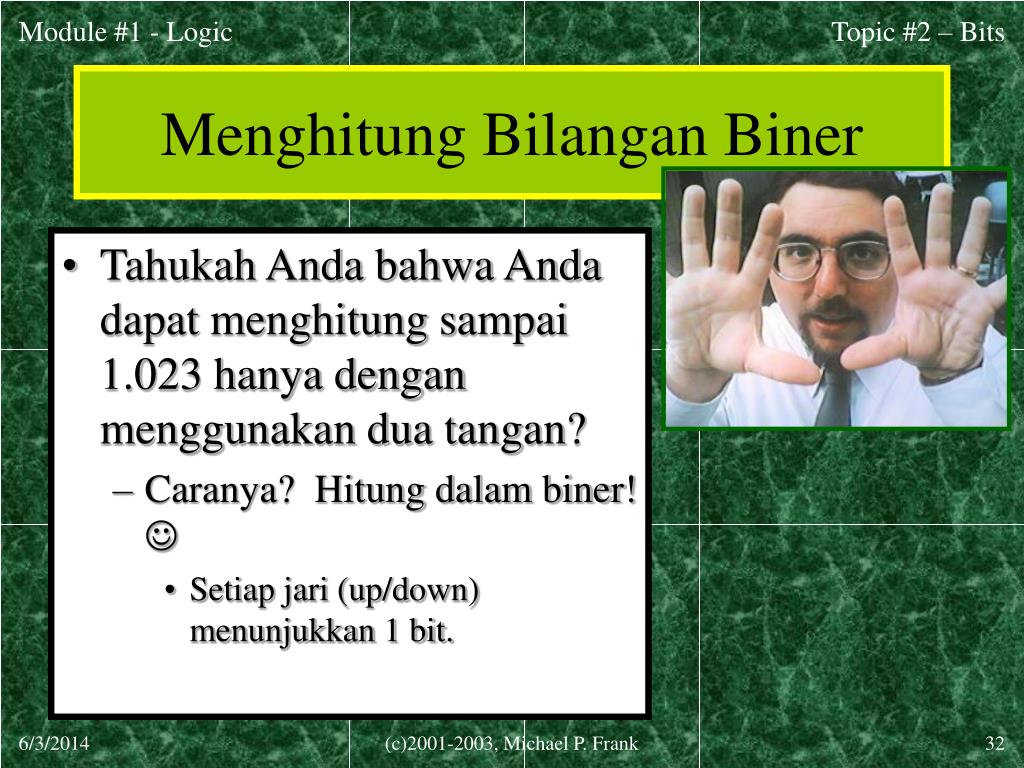 Module #1 - Logic

Topic #2 – Bits

Menghitung Bilangan Biner

• Tahukah Anda bahwa Anda dapat menghitung sampai 1.023 hanya dengan menggunakan dua tangan?
– Caranya?  Hitung dalam biner! ☺
• Setiap jari (up/down) menunjukkan 1 bit.

6/3/2014

(c)2001-2003, Michael P. Frank

32